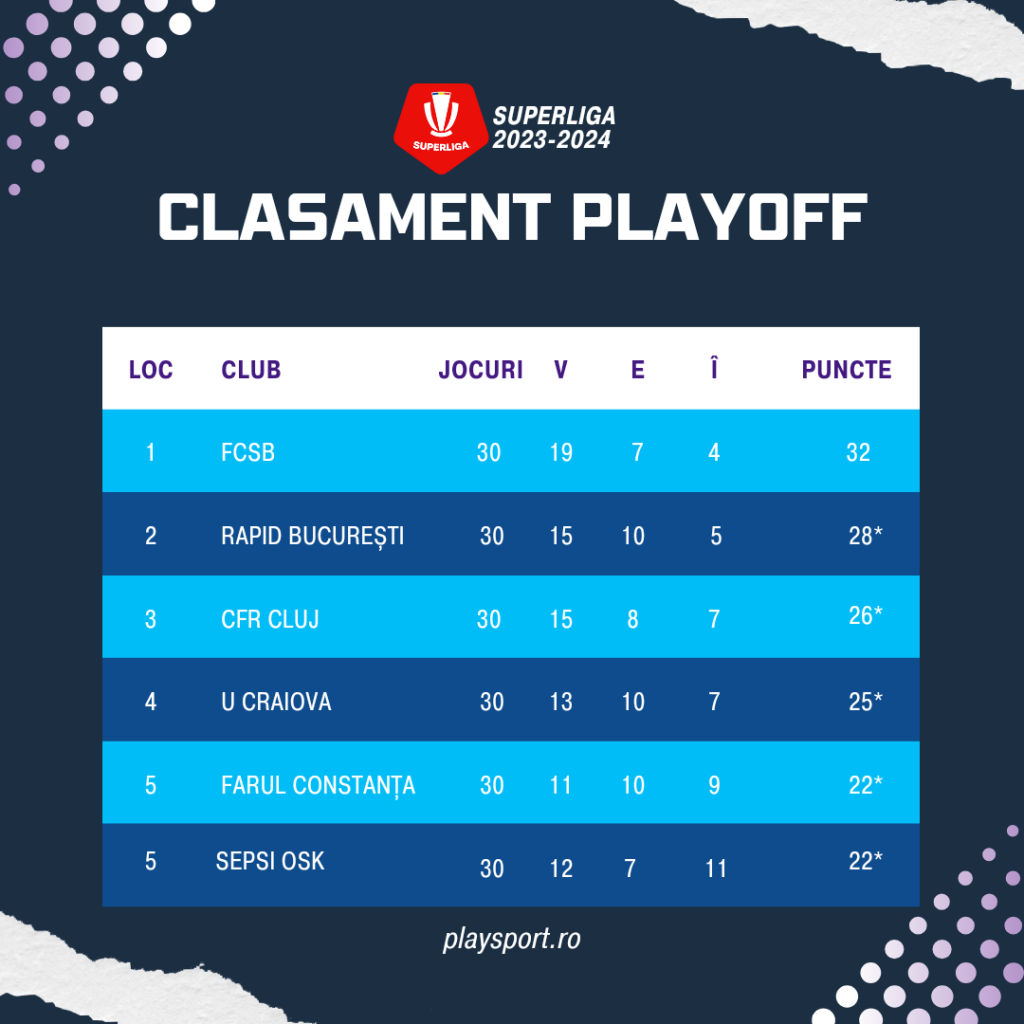 SUPERLIGA
SUPERLIGA 2023-2024

CLASAMENT PLAYOFF

| LOC | CLUB | JOCURI | V | E | Î | PUNCTE |
|---|---|---|---|---|---|---|
| 1 | FCSB | 30 | 19 | 7 | 4 | 32 |
| 2 | RAPID BUCUREȘTI | 30 | 15 | 10 | 5 | 28* |
| 3 | CFR CLUJ | 30 | 15 | 8 | 7 | 26* |
| 4 | U CRAIOVA | 30 | 13 | 10 | 7 | 25* |
| 5 | FARUL CONSTANȚA | 30 | 11 | 10 | 9 | 22* |
| 5 | SEPSI OSK | 30 | 12 | 7 | 11 | 22* |

playsport.ro